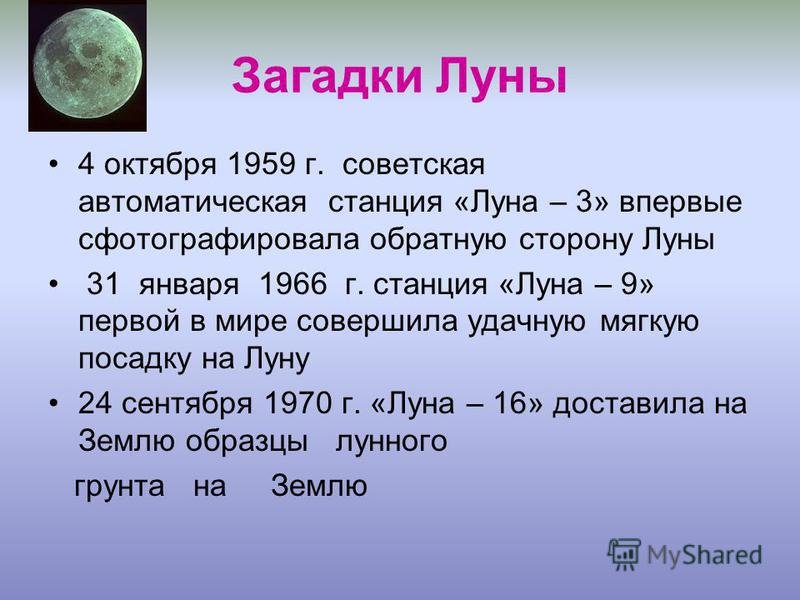 Загадки Луны

• 4 октября 1959 г. советская автоматическая станция «Луна – 3» впервые сфотографировала обратную сторону Луны

• 31 января 1966 г. станция «Луна – 9» первой в мире совершила удачную мягкую посадку на Луну

• 24 сентября 1970 г. «Луна – 16» доставила на Землю образцы лунного

грунта на Землю

MyShared